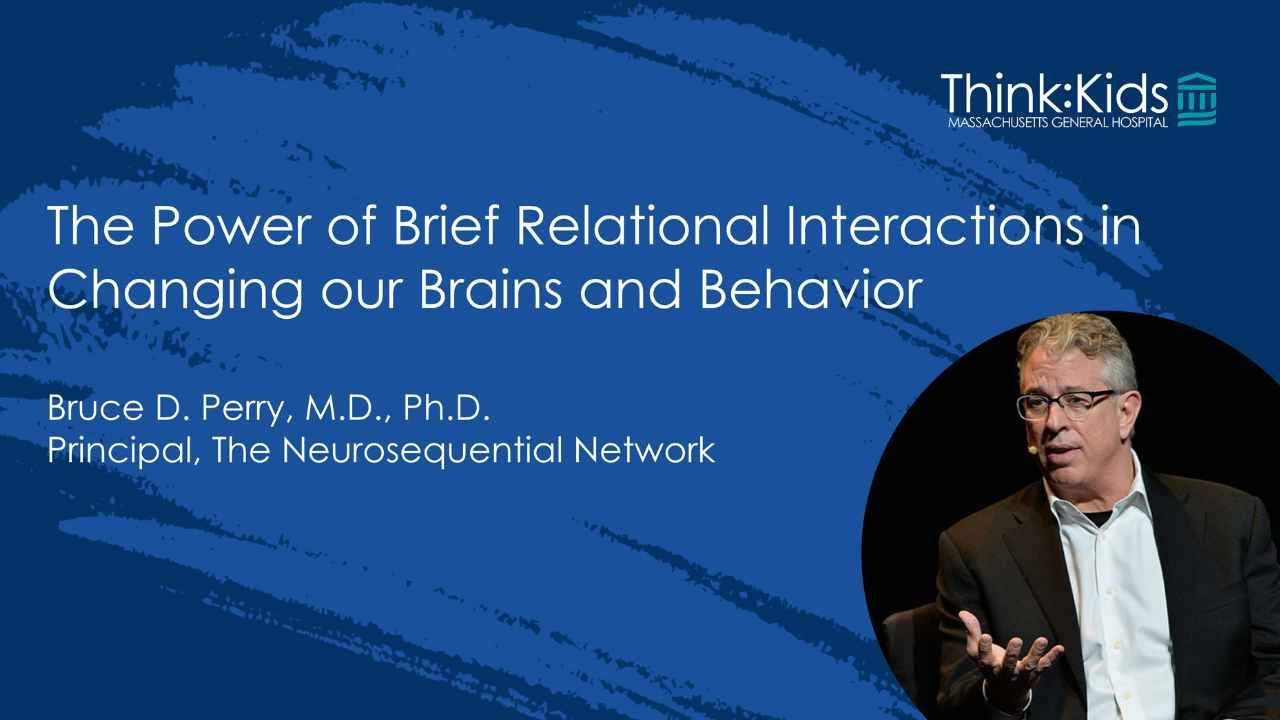 Think:Kids
MASSACHUSETTS GENERAL HOSPITAL

The Power of Brief Relational Interactions in Changing our Brains and Behavior

Bruce D. Perry, M.D., Ph.D.
Principal, The Neurosequential Network